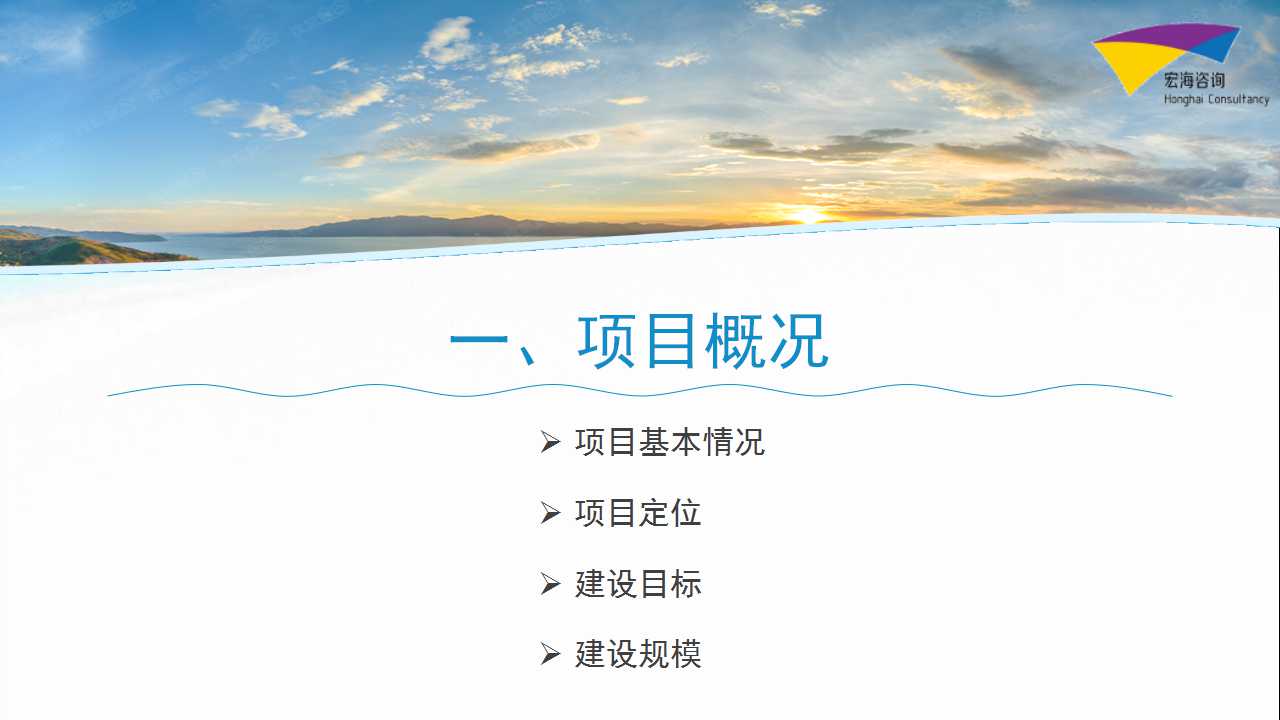 宏海咨询
Honghai Consultancy

一、项目概况

➢ 项目基本情况

➢ 项目定位

➢ 建设目标

➢ 建设规模